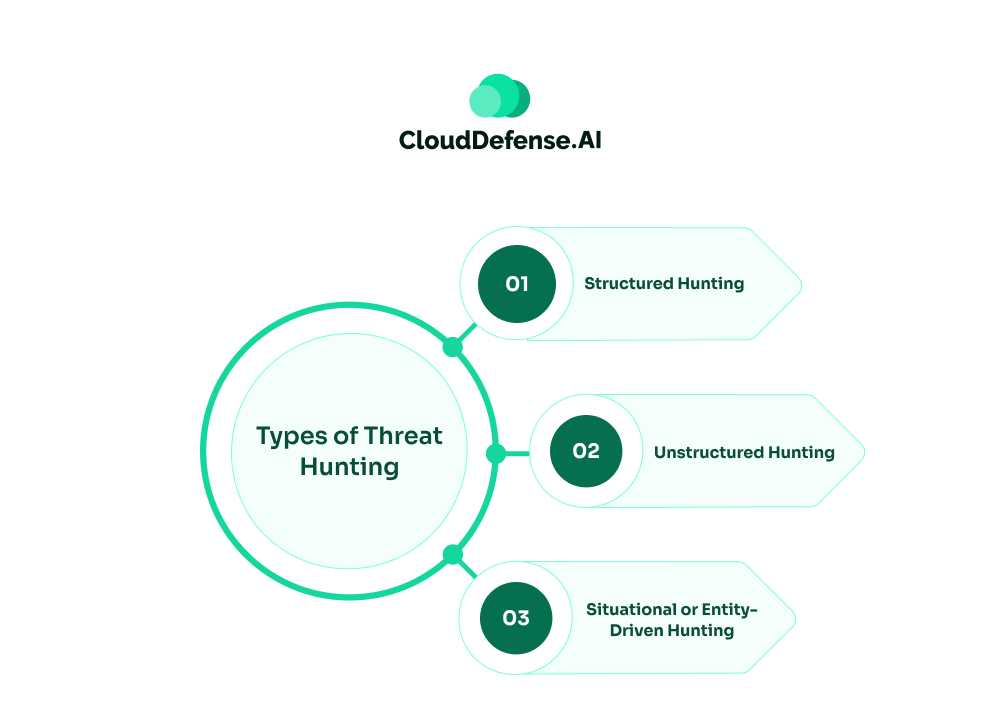 CloudDefense.AI

Types of Threat Hunting

01
Structured Hunting

02
Unstructured Hunting

03
Situational or Entity-Driven Hunting